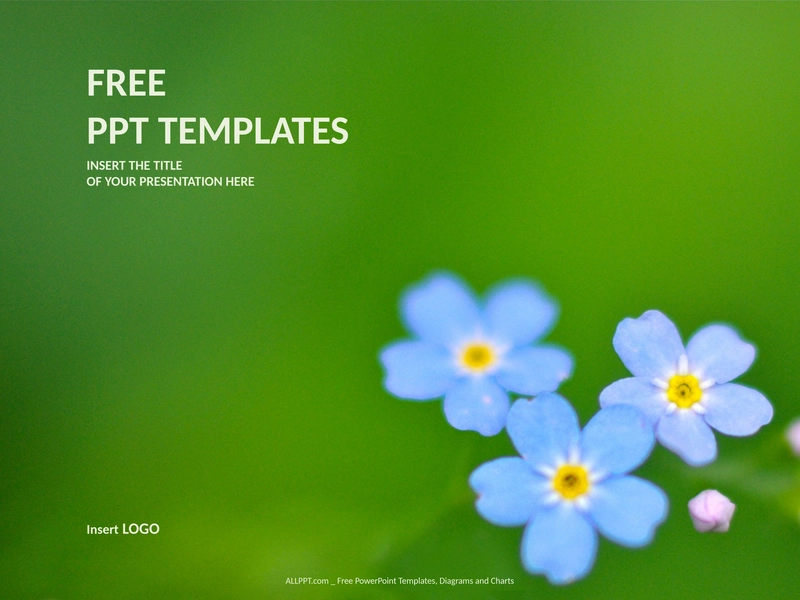 FREE
PPT TEMPLATES

INSERT THE TITLE
OF YOUR PRESENTATION HERE

Insert LOGO

ALLPPT.com _ Free PowerPoint Templates, Diagrams and Charts